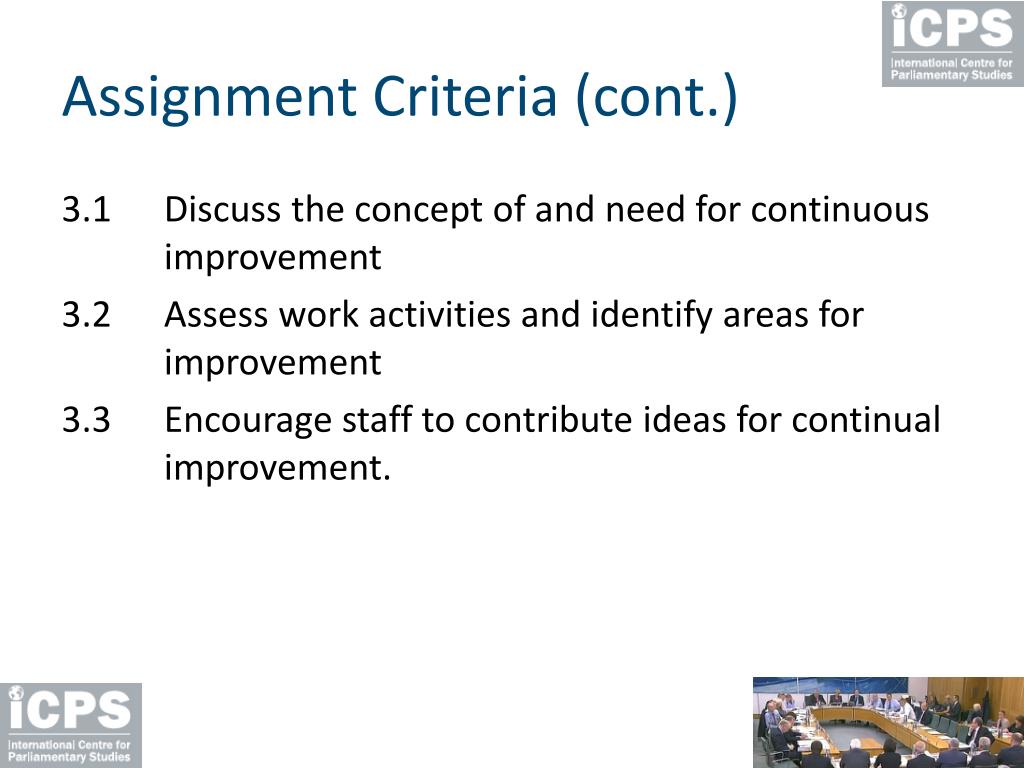 iCPS
International Centre for Parliamentary Studies

Assignment Criteria (cont.)

3.1 Discuss the concept of and need for continuous improvement

3.2 Assess work activities and identify areas for improvement

3.3 Encourage staff to contribute ideas for continual improvement.

iCPS
International Centre for Parliamentary Studies